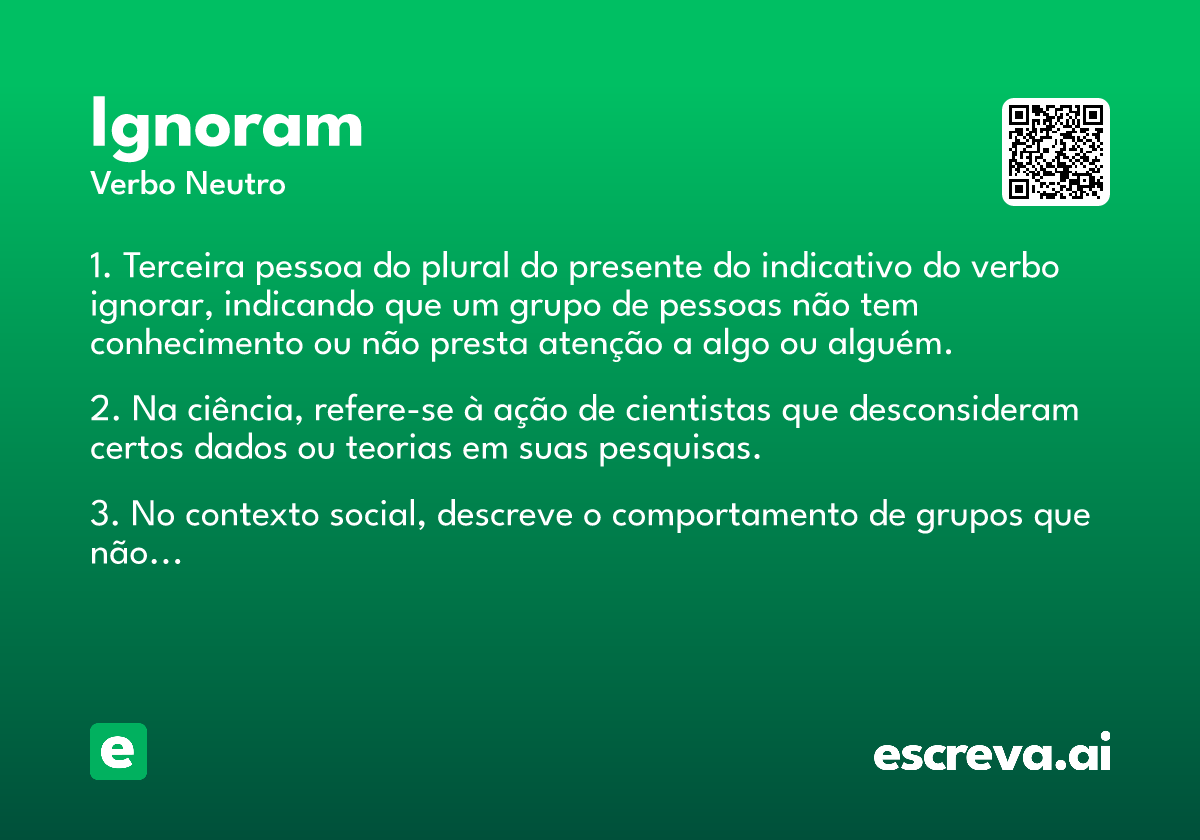 Ignoram
Verbo Neutro

1. Terceira pessoa do plural do presente do indicativo do verbo ignorar, indicando que um grupo de pessoas não tem conhecimento ou não presta atenção a algo ou alguém.

2. Na ciência, refere-se à ação de cientistas que desconsideram certos dados ou teorias em suas pesquisas.

3. No contexto social, descreve o comportamento de grupos que não...

e

escreva.ai